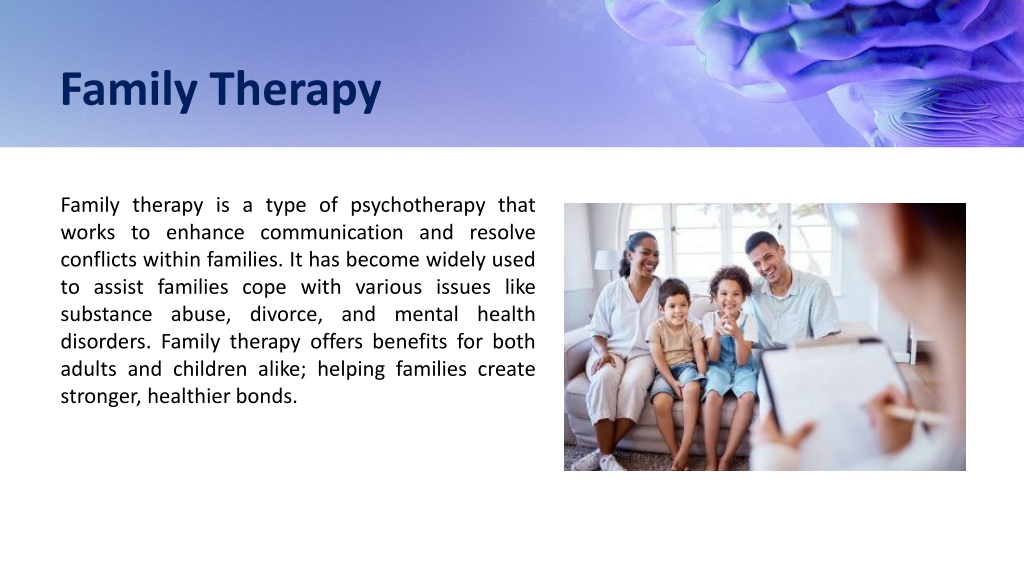 Family Therapy

Family therapy is a type of psychotherapy that works to enhance communication and resolve conflicts within families. It has become widely used to assist families cope with various issues like substance abuse, divorce, and mental health disorders. Family therapy offers benefits for both adults and children alike; helping families create stronger, healthier bonds.